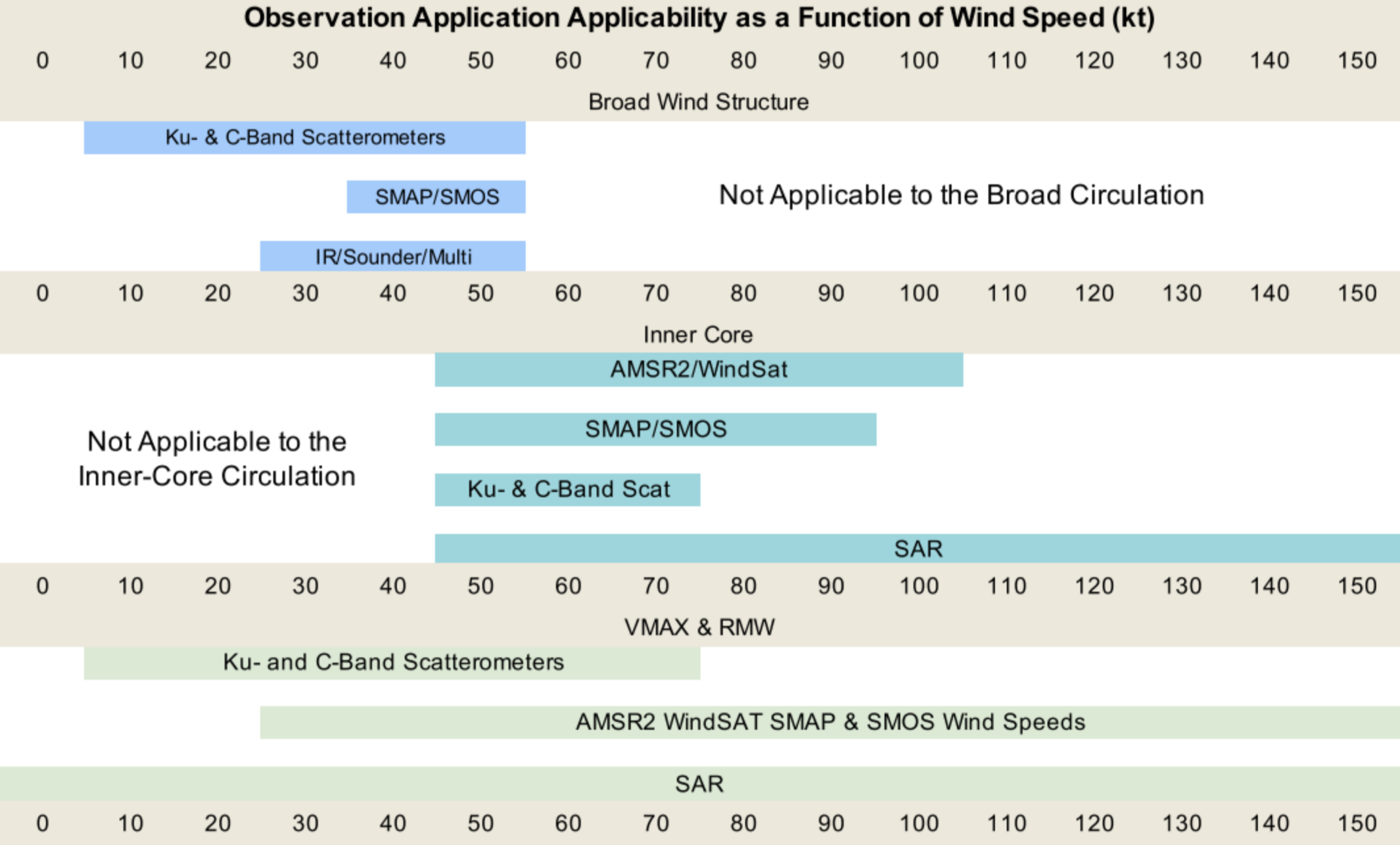 Observation Application Applicability as a Function of Wind Speed (kt)

0 10 20 30 40 50 60 70 80 90 100 110 120 130 140 150

Broad Wind Structure

Ku- & C-Band Scatterometers

SMAP/SMOS

Not Applicable to the Broad Circulation

IR/Sounder/Multi

0 10 20 30 40 50 60 70 80 90 100 110 120 130 140 150

Inner Core

AMSR2/WindSat

SMAP/SMOS

Not Applicable to the Inner-Core Circulation

Ku- & C-Band Scat

SAR

0 10 20 30 40 50 60 70 80 90 100 110 120 130 140 150

VMAX & RMW

Ku- and C-Band Scatterometers

AMSR2 WindSAT SMAP & SMOS Wind Speeds

SAR

0 10 20 30 40 50 60 70 80 90 100 110 120 130 140 150